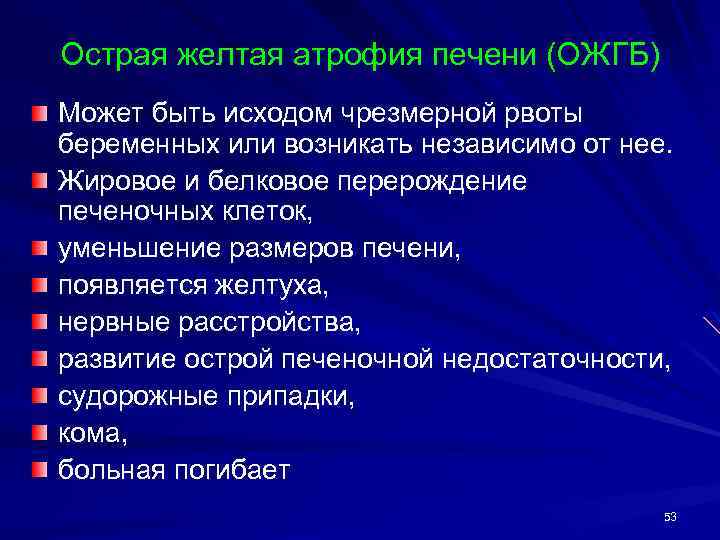 Острая желтая атрофия печени (ОЖГБ)

Может быть исходом чрезмерной рвоты беременных или возникать независимо от нее.

Жировое и белковое перерождение печеночных клеток,

уменьшение размеров печени,

появляется желтуха,

нервные расстройства,

развитие острой печеночной недостаточности,

судорожные припадки,

кома,

больная погибает

53